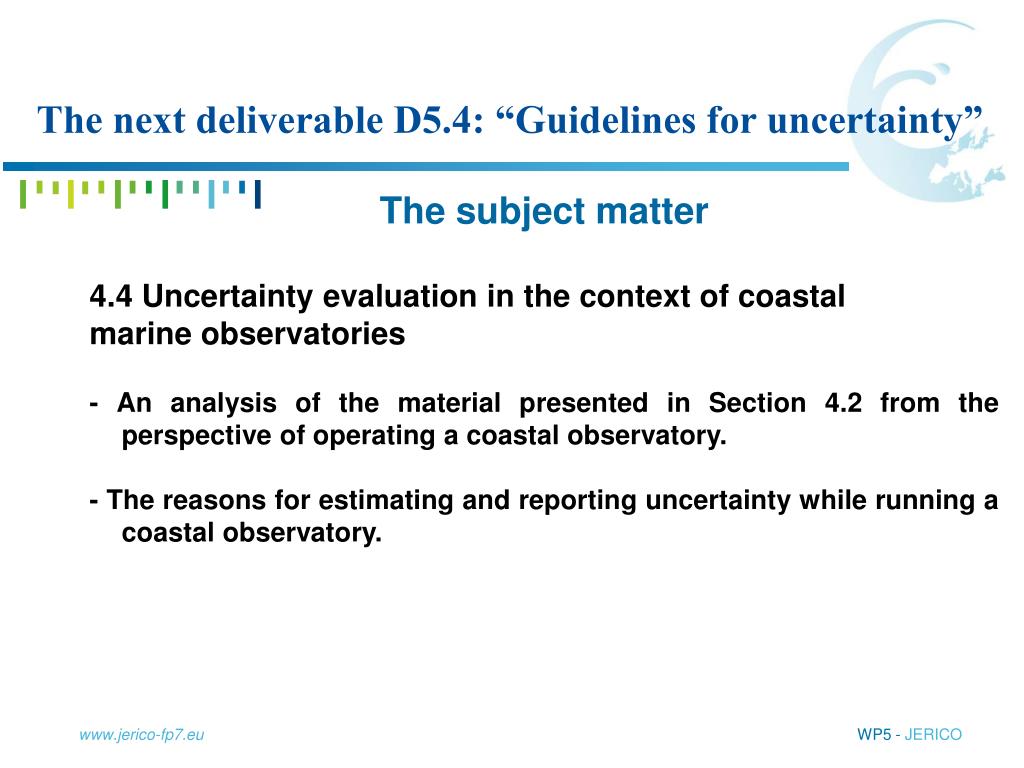 The next deliverable D5.4: “Guidelines for uncertainty”

The subject matter

4.4 Uncertainty evaluation in the context of coastal marine observatories

- An analysis of the material presented in Section 4.2 from the perspective of operating a coastal observatory.

- The reasons for estimating and reporting uncertainty while running a coastal observatory.

www.jerico-fp7.eu

WP5 - JERICO